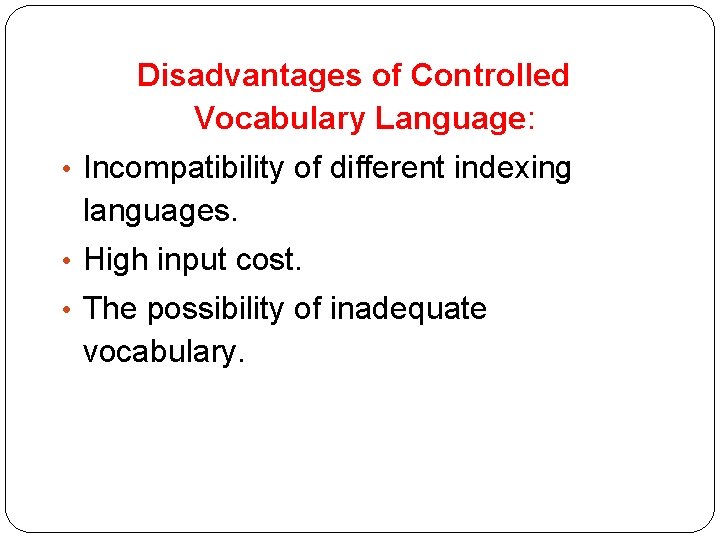 Disadvantages of Controlled Vocabulary Language:

• Incompatibility of different indexing languages.
• High input cost.
• The possibility of inadequate vocabulary.